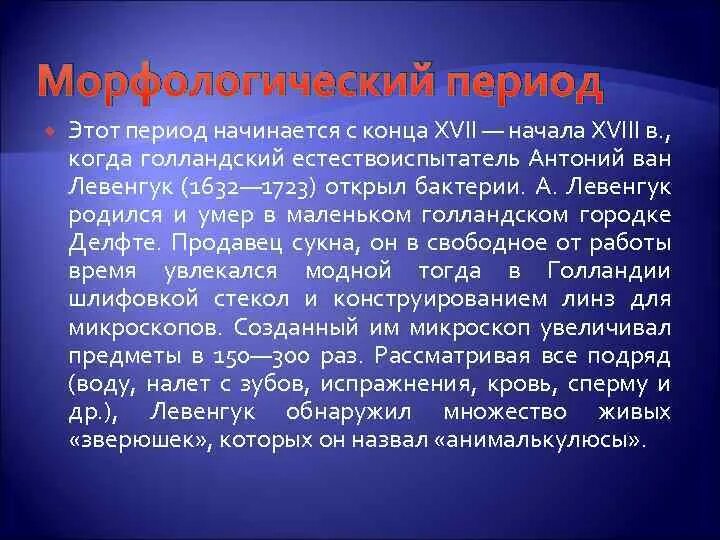 Морфологический период

Этот период начинается с конца XVII — начала XVIII в., когда голландский естествоиспытатель Антоний ван Левенгук (1632—1723) открыл бактерии. А. Левенгук родился и умер в маленьком голландском городке Делфте. Продавец сукна, он в свободное от работы время увлекался модной тогда в Голландии шлифовкой стекол и конструированием линз для микроскопов. Созданный им микроскоп увеличивал предметы в 150—300 раз. Рассматривая все подряд (воду, налет с зубов, испражнения, кровь, сперму и др.), Левенгук обнаружил множество живых «зверюшек», которых он назвал «анималькулюсы».